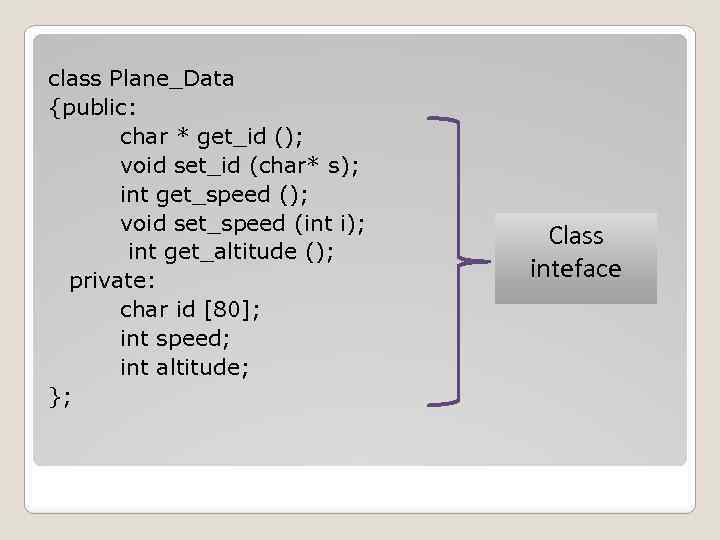 class Plane_Data
{public:
char * get_id ();
void set_id (char* s);
int get_speed ();
void set_speed (int i);
int get_altitude ();
private:
char id [80];
int speed;
int altitude;
};

Class inteface